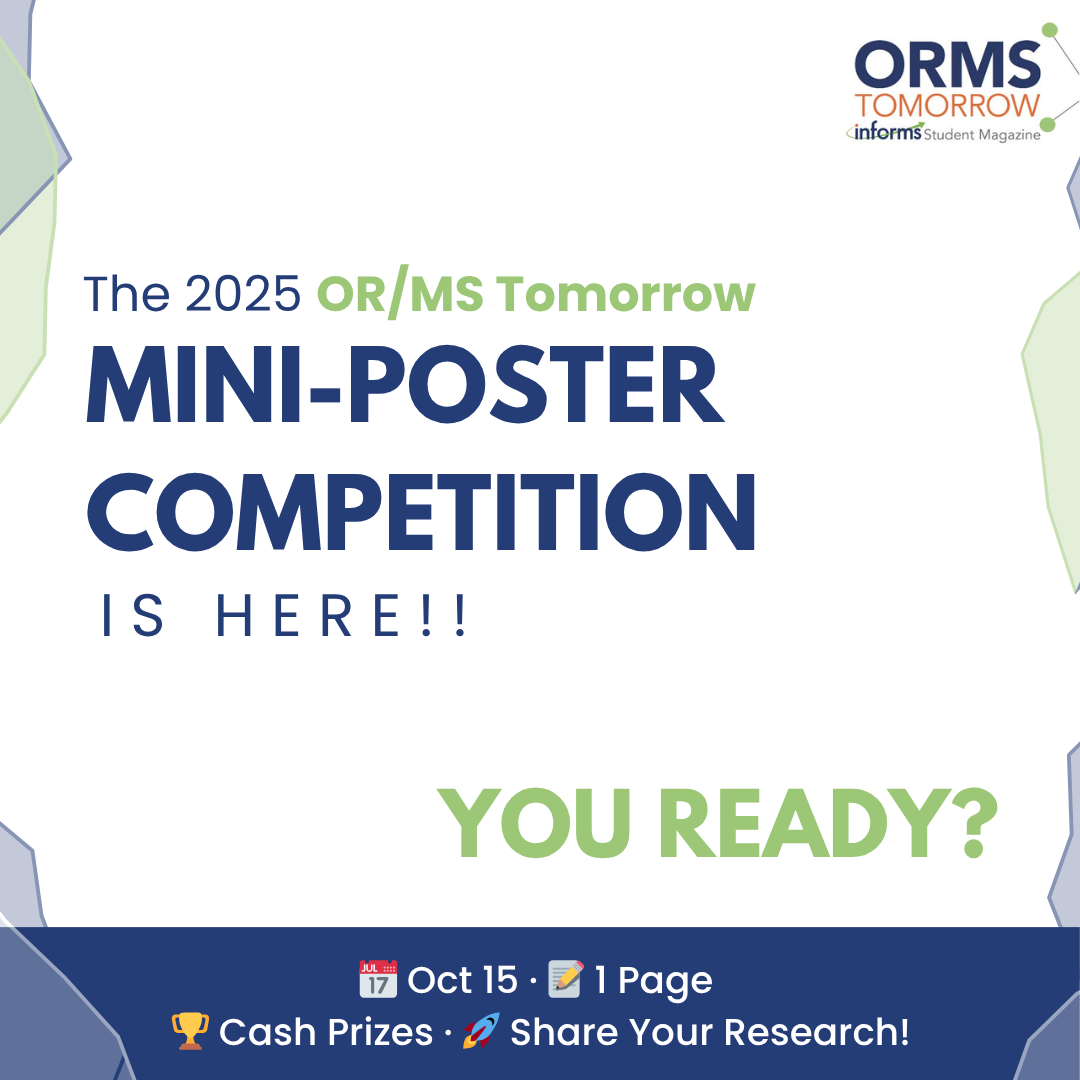 ORMS TOMORROW
informs Student Magazine

The 2025 OR/MS Tomorrow
MINI-POSTER COMPETITION
IS HERE!!

YOU READY?

📅 Oct 15 · 📝 1 Page
🏆 Cash Prizes · 🚀 Share Your Research!